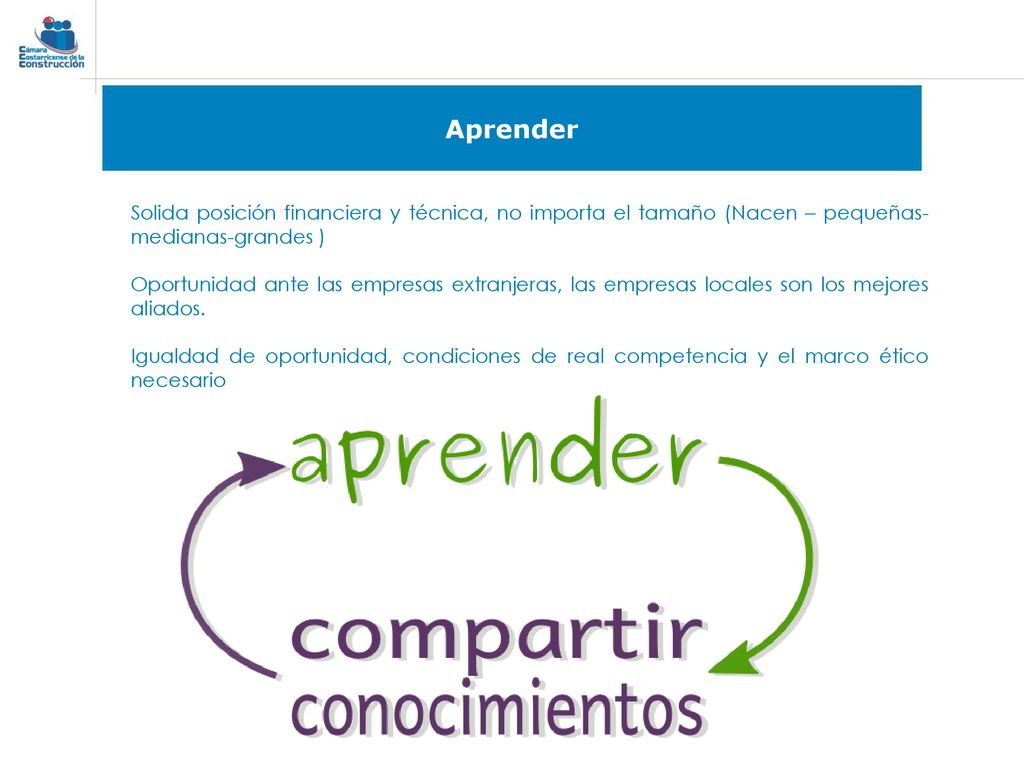 Cámara Costarricense de la Construcción

Aprender

Solida posición financiera y técnica, no importa el tamaño (Nacen – pequeñas-medianas-grandes )

Oportunidad ante las empresas extranjeras, las empresas locales son los mejores aliados.

Igualdad de oportunidad, condiciones de real competencia y el marco ético necesario

aprender

compartir
conocimientos